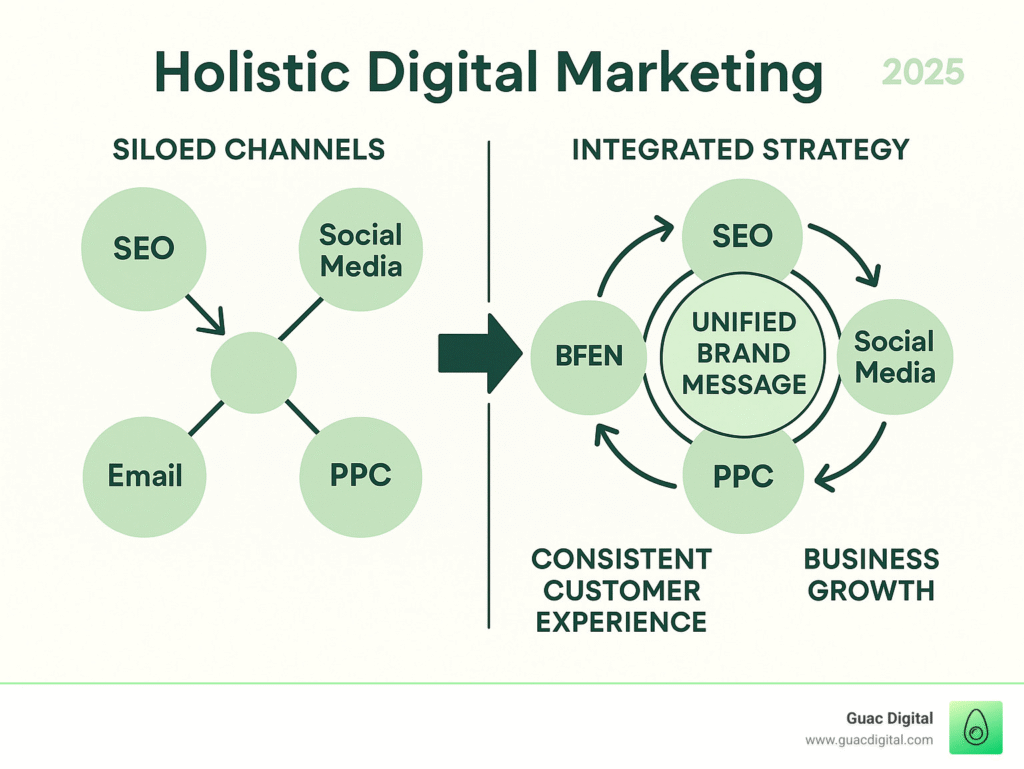 Holistic Digital Marketing

2025

SILOED CHANNELS

SEO

Social Media

Email

PPC

INTEGRATED STRATEGY

SEO

BFEN

UNIFIED BRAND MESSAGE

Social Media

PPC

CONSISTENT CUSTOMER EXPERIENCE

BUSINESS GROWTH

Guac Digital
www.guacdigital.com